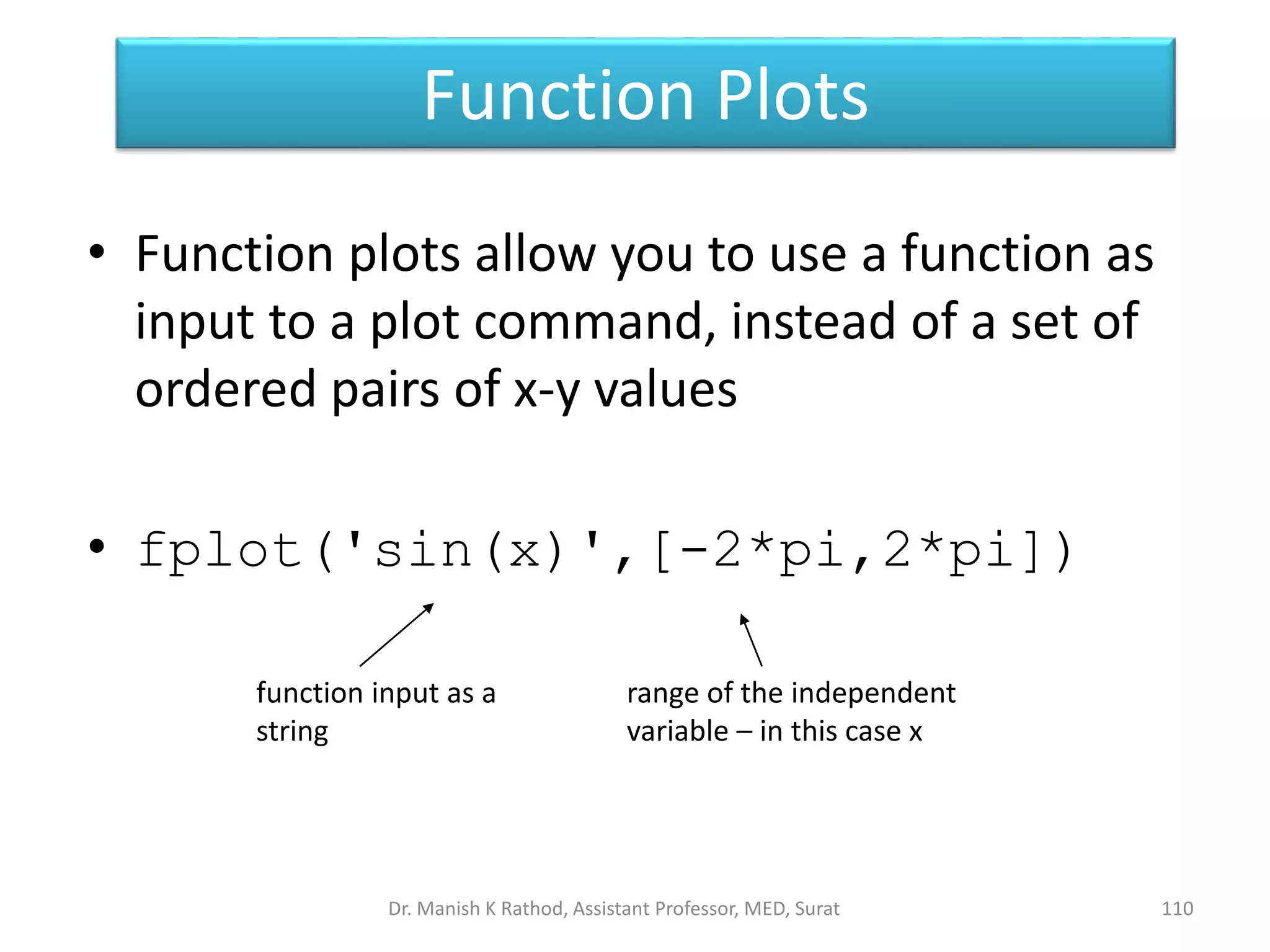 Function Plots

• Function plots allow you to use a function as input to a plot command, instead of a set of ordered pairs of x-y values

• fplot('sin(x)',[-2*pi,2*pi])

function input as a string

range of the independent variable – in this case x

Dr. Manish K Rathod, Assistant Professor, MED, Surat

110